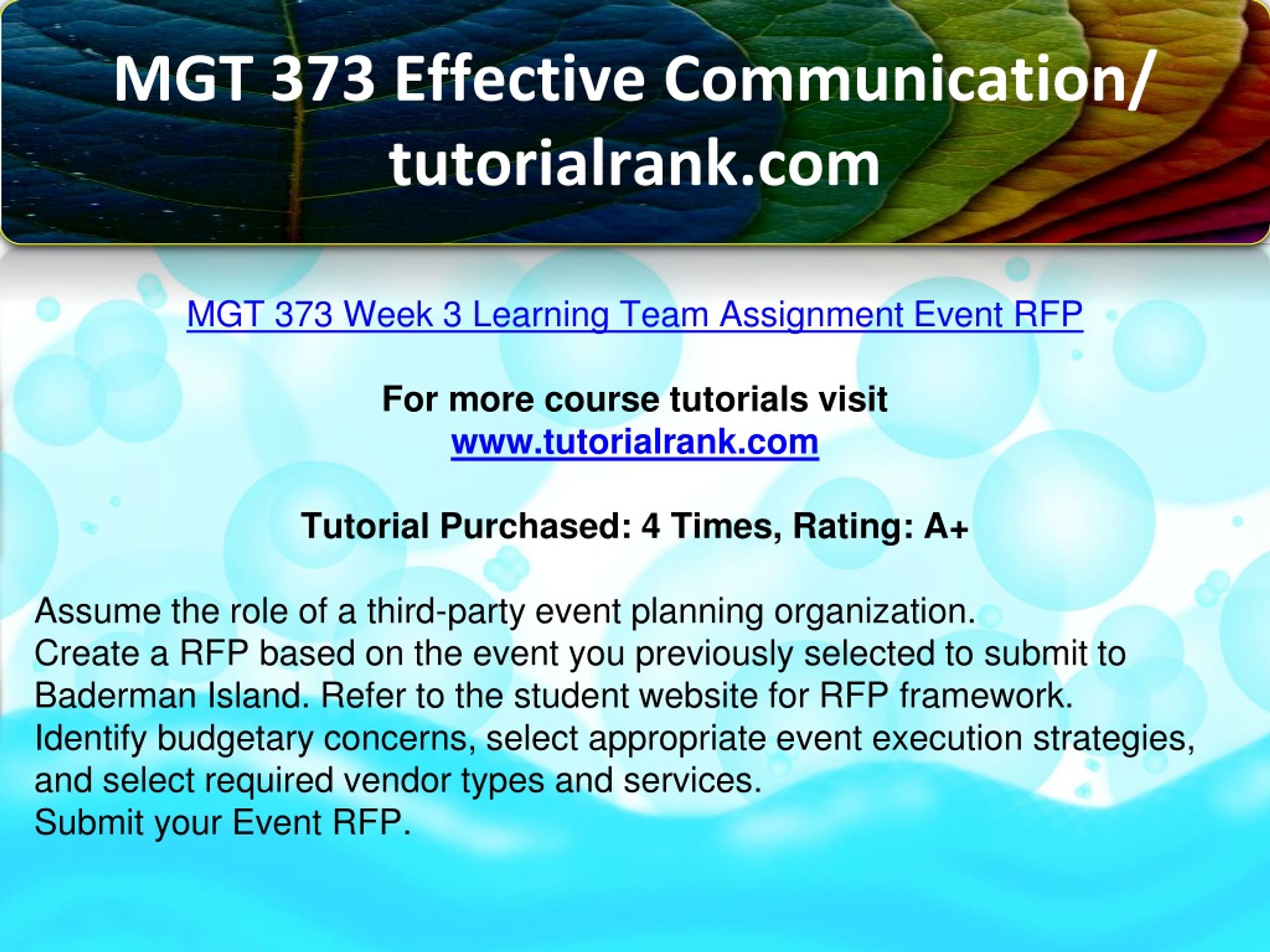 MGT 373 Effective Communication/ tutorialrank.com

MGT 373 Week 3 Learning Team Assignment Event RFP

For more course tutorials visit
www.tutorialrank.com

Tutorial Purchased: 4 Times, Rating: A+

Assume the role of a third-party event planning organization.
Create a RFP based on the event you previously selected to submit to Baderman Island. Refer to the student website for RFP framework.
Identify budgetary concerns, select appropriate event execution strategies, and select required vendor types and services.
Submit your Event RFP.